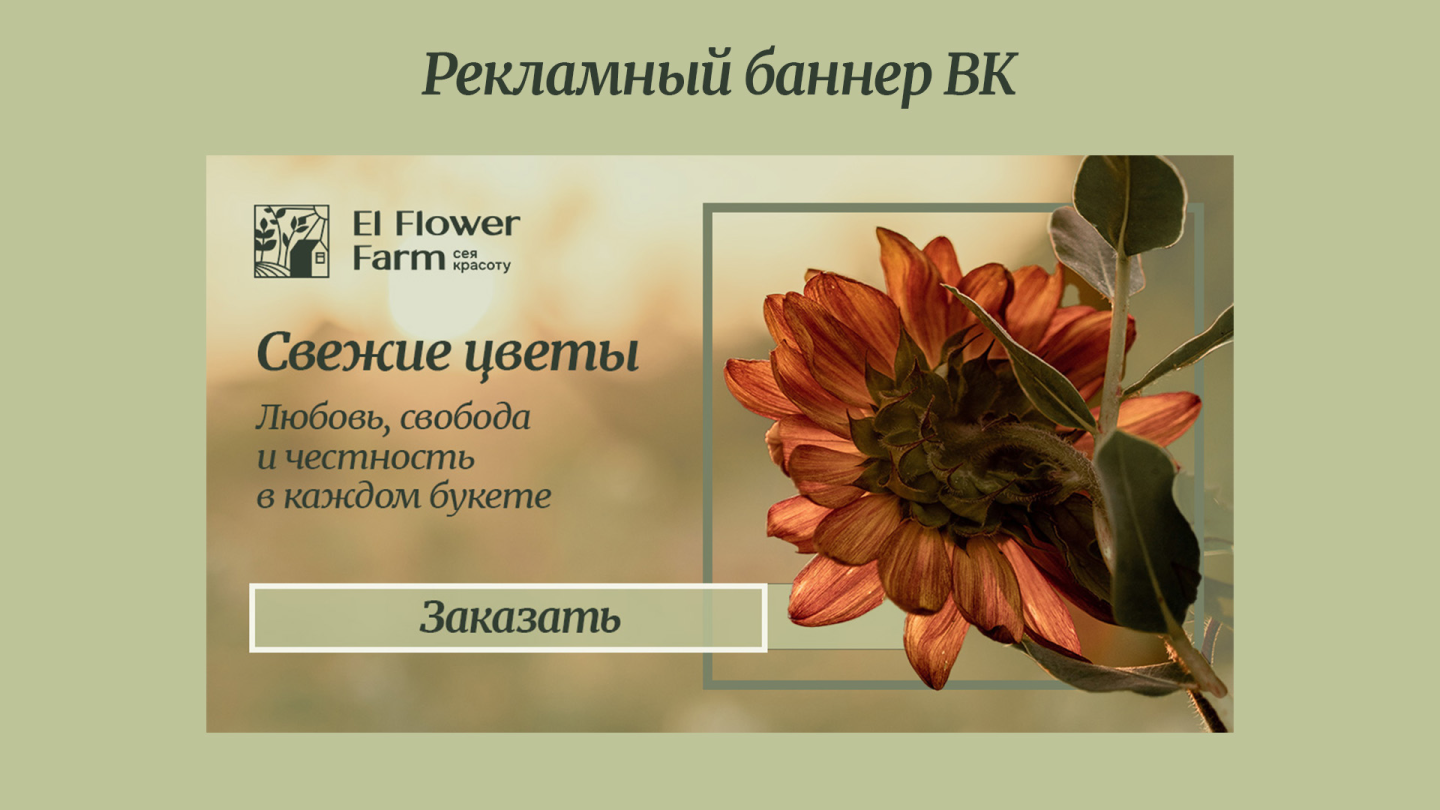 Рекламный баннер ВК

El Flower Farm сея красоту

Свежие цветы

Любовь, свобода и честность в каждом букете

Заказать